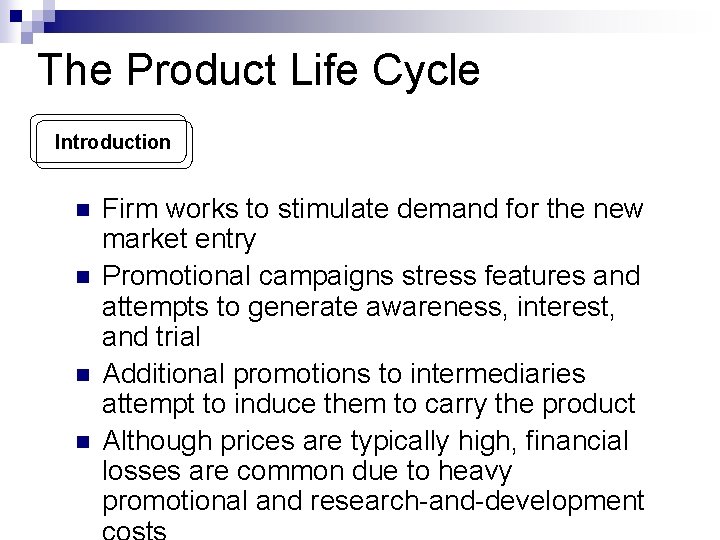 The Product Life Cycle

Introduction

- Firm works to stimulate demand for the new market entry
- Promotional campaigns stress features and attempts to generate awareness, interest, and trial
- Additional promotions to intermediaries attempt to induce them to carry the product
- Although prices are typically high, financial losses are common due to heavy promotional and research-and-development costs